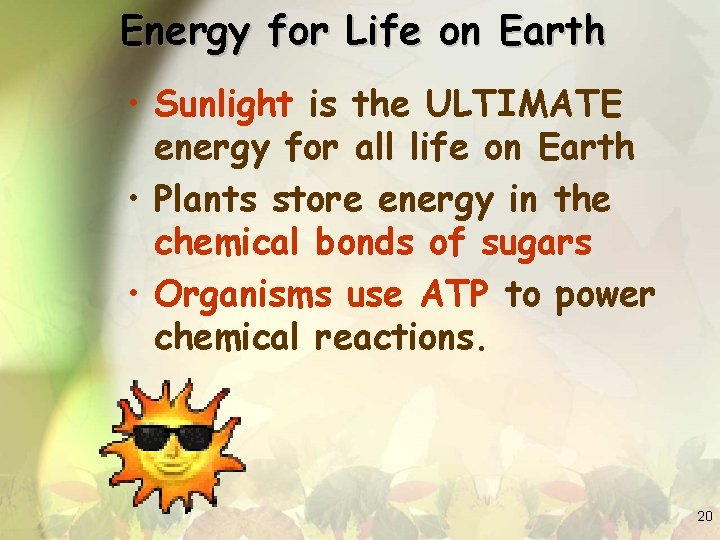 Energy for Life on Earth

• Sunlight is the ULTIMATE energy for all life on Earth

• Plants store energy in the chemical bonds of sugars

• Organisms use ATP to power chemical reactions.

20